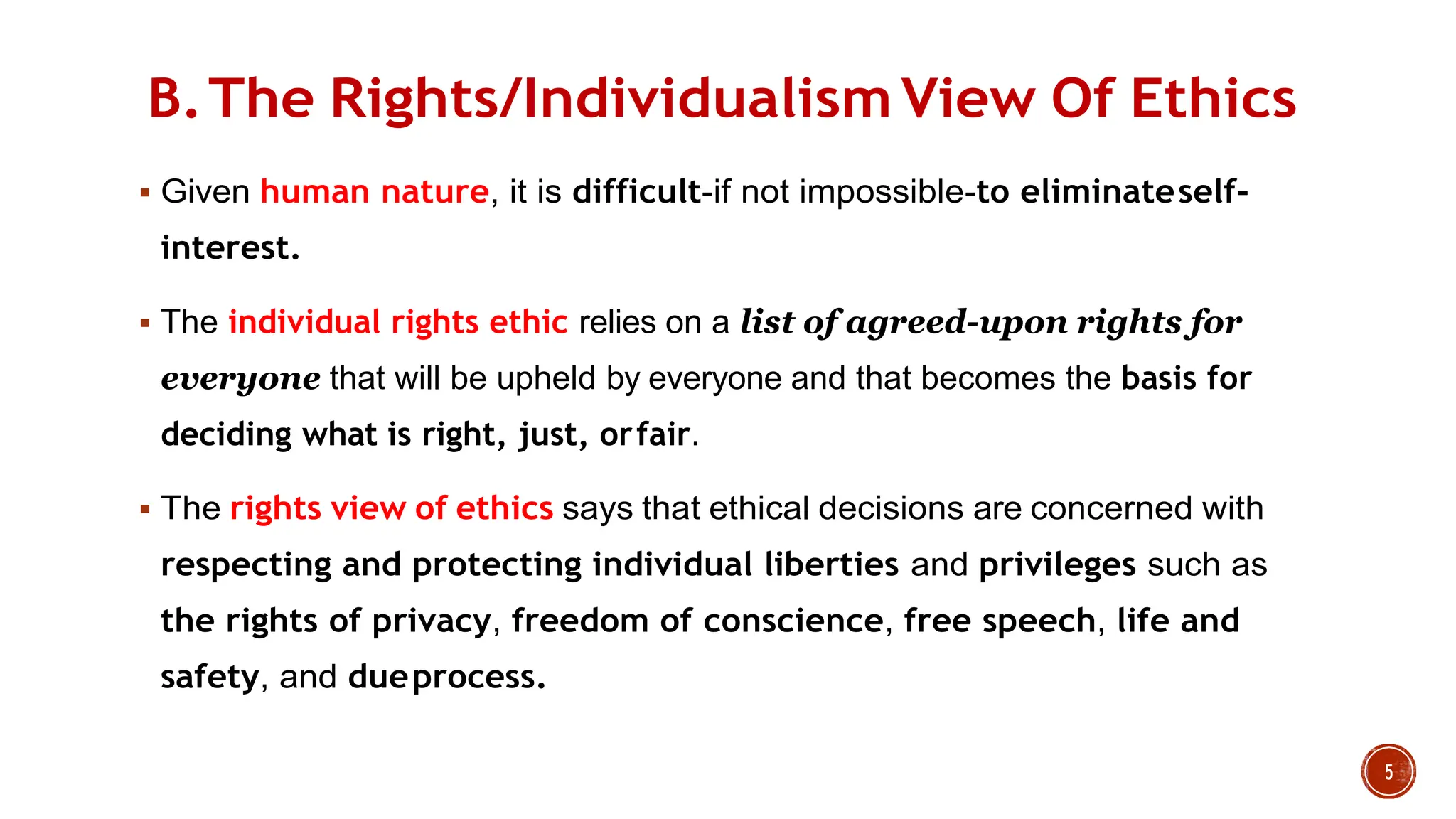 B. The Rights/Individualism View Of Ethics

▪ Given human nature, it is difficult-if not impossible-to eliminate self-interest.

▪ The individual rights ethic relies on a list of agreed-upon rights for everyone that will be upheld by everyone and that becomes the basis for deciding what is right, just, or fair.

▪ The rights view of ethics says that ethical decisions are concerned with respecting and protecting individual liberties and privileges such as the rights of privacy, freedom of conscience, free speech, life and safety, and due process.

5